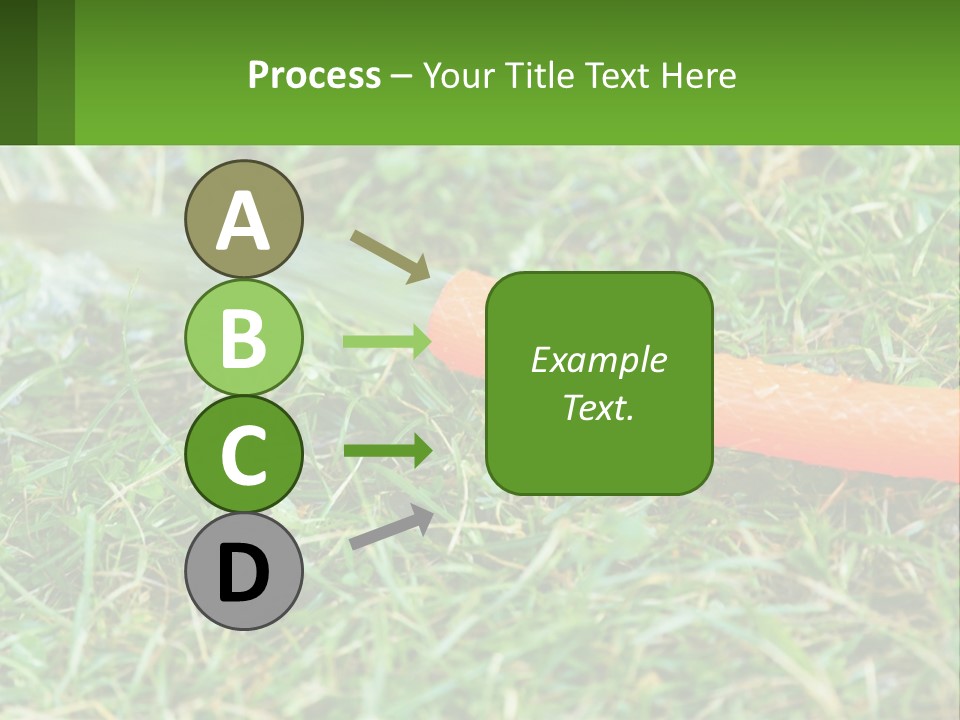 Process – Your Title Text Here

A

B

C

D

Example Text.